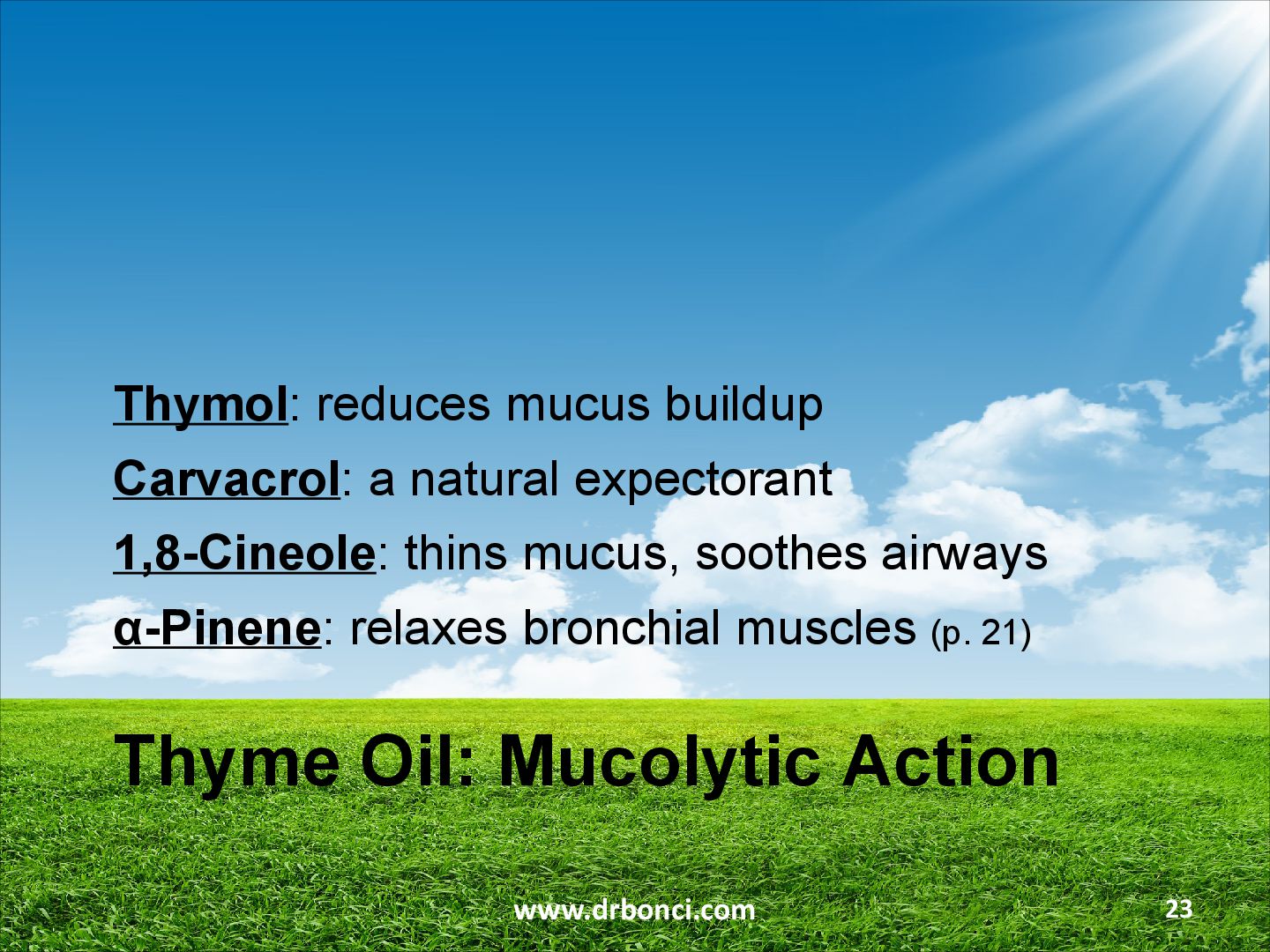 Thymol: reduces mucus buildup

Carvacrol: a natural expectorant

1,8-Cineole: thins mucus, soothes airways

α-Pinene: relaxes bronchial muscles (p. 21)

Thyme Oil: Mucolytic Action

www.drbonci.com

23